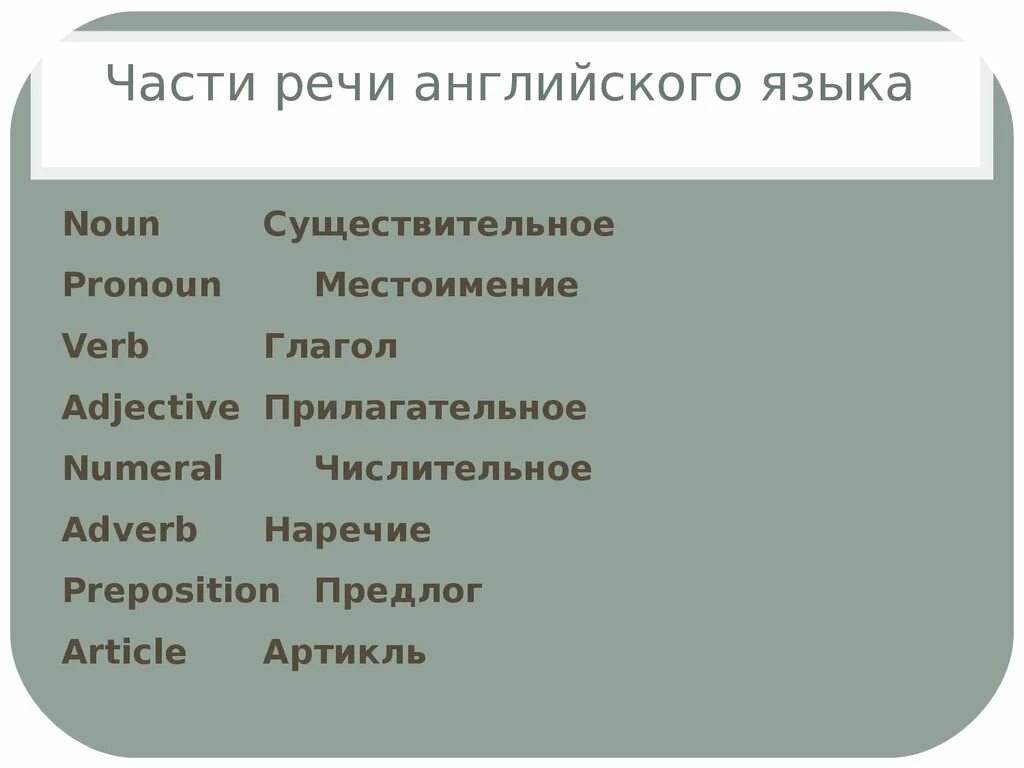 Части речи английского языка

Noun Существительное
Pronoun Местоимение
Verb Глагол
Adjective Прилагательное
Numeral Числительное
Adverb Наречие
Preposition Предлог
Article Артикль